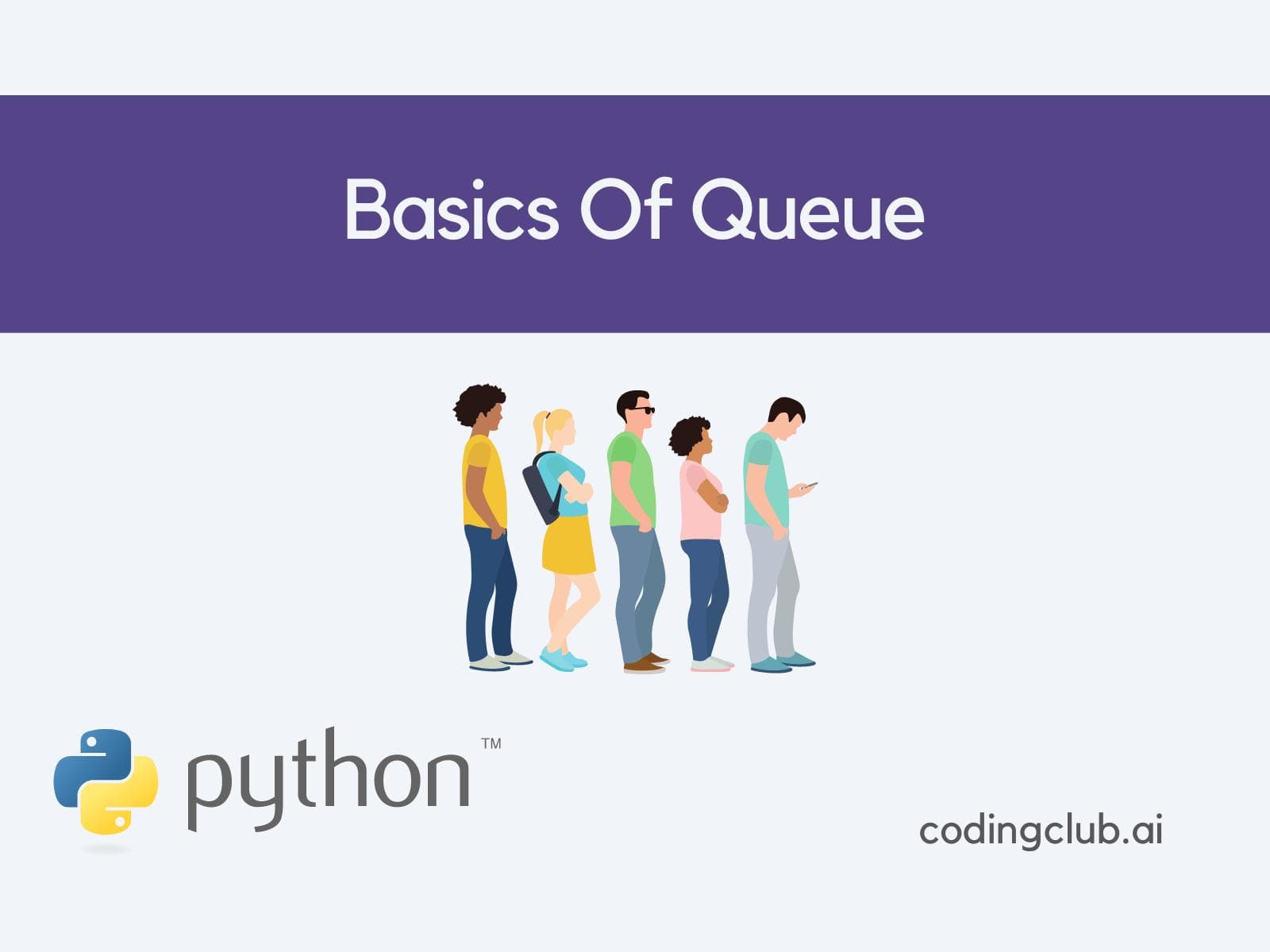 Basics Of Queue

python™

codingclub.ai